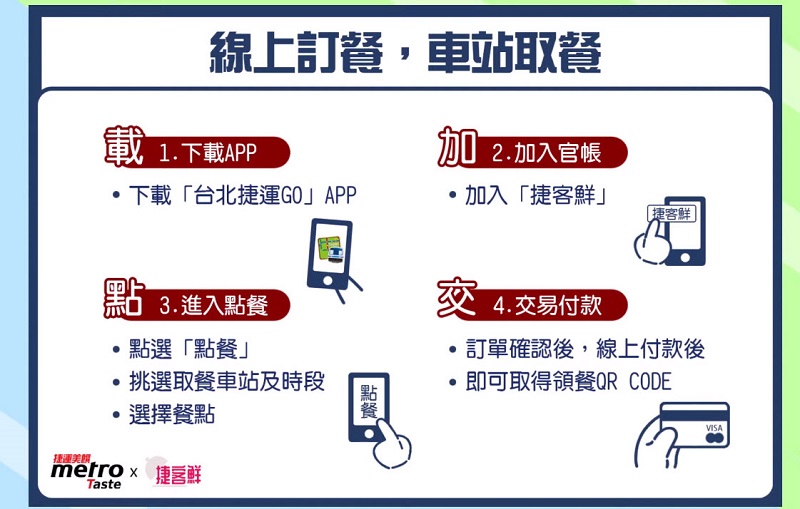 線上訂餐，車站取餐

載 1.下載APP

• 下載「台北捷運GO」APP

加 2.加入官帳

• 加入「捷客鮮」

捷客鮮

點 3.進入點餐

• 點選「點餐」
• 挑選取餐車站及時段
• 選擇餐點

點餐

交 4.交易付款

• 訂單確認後，線上付款後
• 即可取得領餐QR CODE

VISA

捷運美饌 metro Taste x 捷客鮮